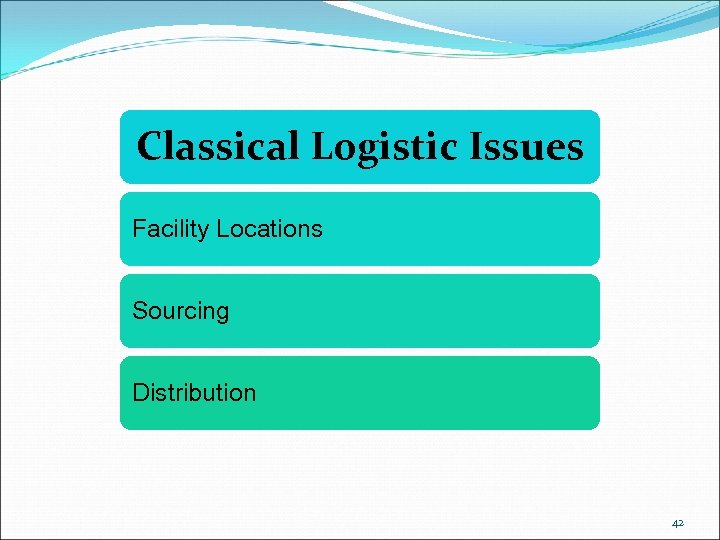 Classical Logistic Issues

Facility Locations

Sourcing

Distribution

42